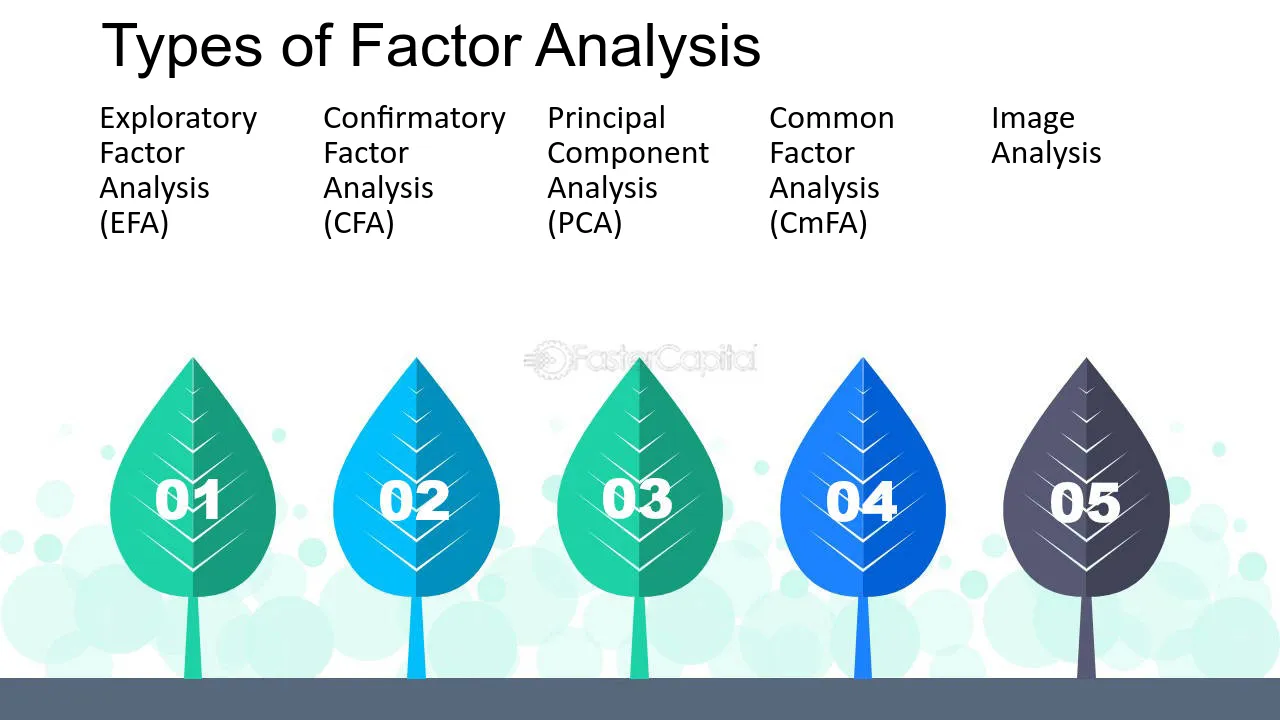 Types of Factor Analysis

Exploratory Factor Analysis (EFA)

Confirmatory Factor Analysis (CFA)

Principal Component Analysis (PCA)

Common Factor Analysis (CmFA)

Image Analysis

FasterCapital

01

02

03

04

05